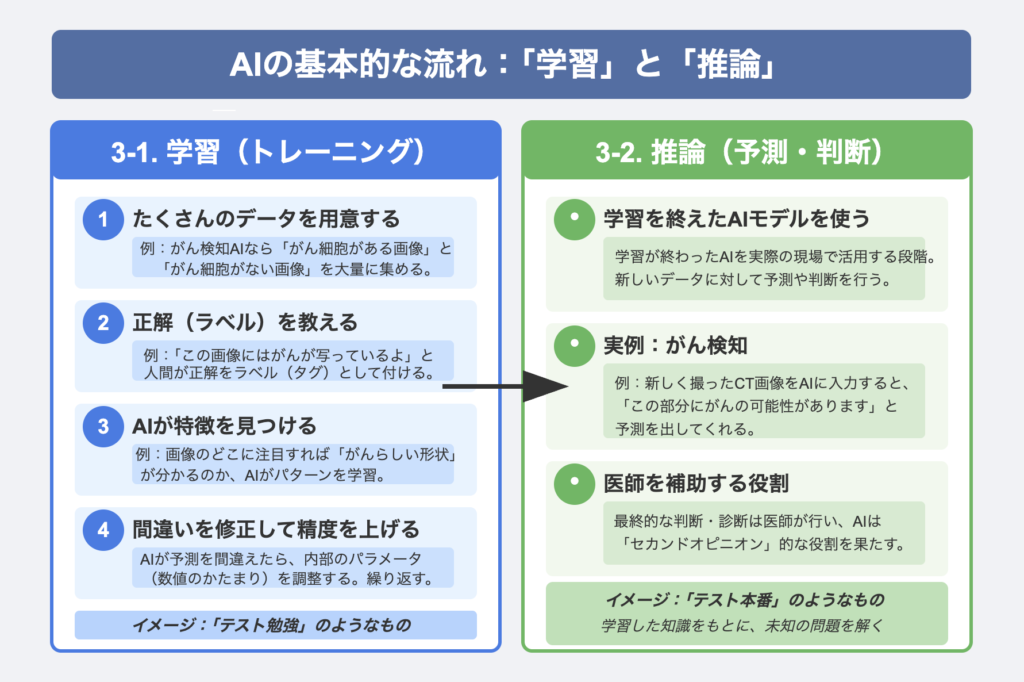 AIの基本的な流れ：「学習」と「推論」

3-1. 学習（トレーニング）

1 たくさんのデータを用意する
例：がん検知AIなら「がん細胞がある画像」と「がん細胞がない画像」を大量に集める。

2 正解（ラベル）を教える
例：「この画像にはがんが写っているよ」と人間が正解をラベル（タグ）として付ける。

3 AIが特徴を見つける
例：画像のどこに注目すれば「がんらしい形状」が分かるのか、AIがパターンを学習。

4 間違いを修正して精度を上げる
AIが予測を間違えたら、内部のパラメータ（数値のかたまり）を調整する。繰り返す。

イメージ：「テスト勉強」のようなもの

3-2. 推論（予測・判断）

学習を終えたAIモデルを使う
学習が終わったAIを実際の現場で活用する段階。新しいデータに対して予測や判断を行う。

実例：がん検知
例：新しく撮ったCT画像をAIに入力すると、「この部分にがんの可能性があります」と予測を出してくれる。

医師を補助する役割
最終的な判断・診断は医師が行い、AIは「セカンドオピニオン」的な役割を果たす。

イメージ：「テスト本番」のようなもの
学習した知識をもとに、未知の問題を解く